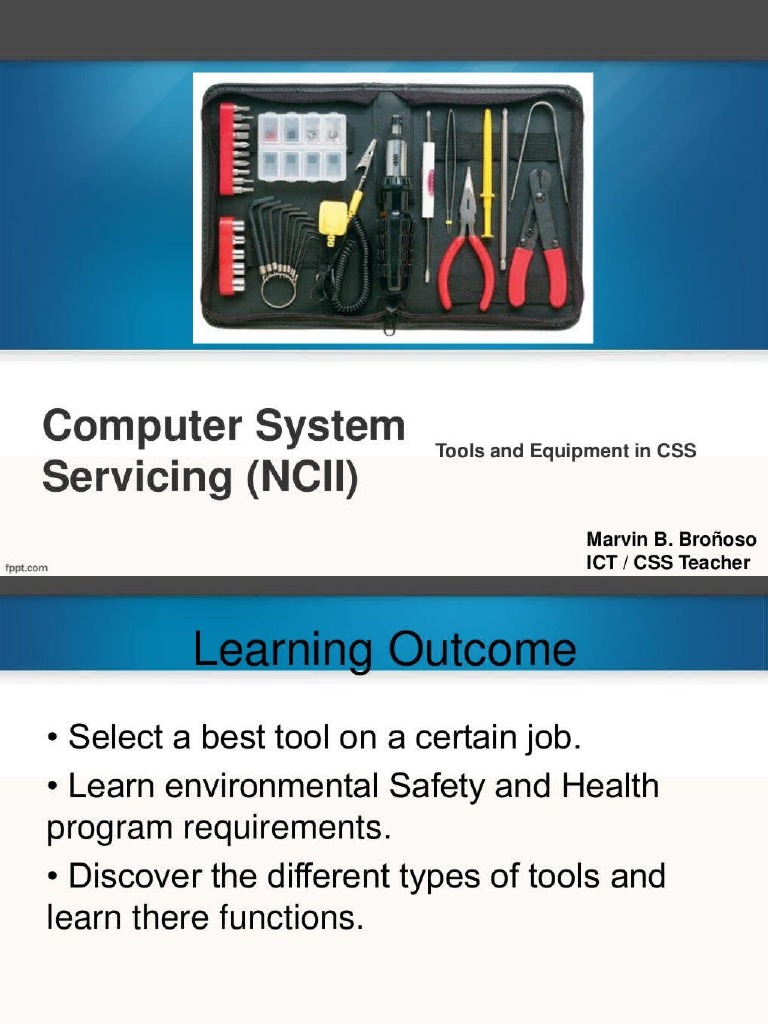 Computer System Servicing (NCII)

Tools and Equipment in CSS

Marvin B. Broñoso
ICT / CSS Teacher

fppt.com

Learning Outcome

• Select a best tool on a certain job.

• Learn environmental Safety and Health program requirements.

• Discover the different types of tools and learn there functions.